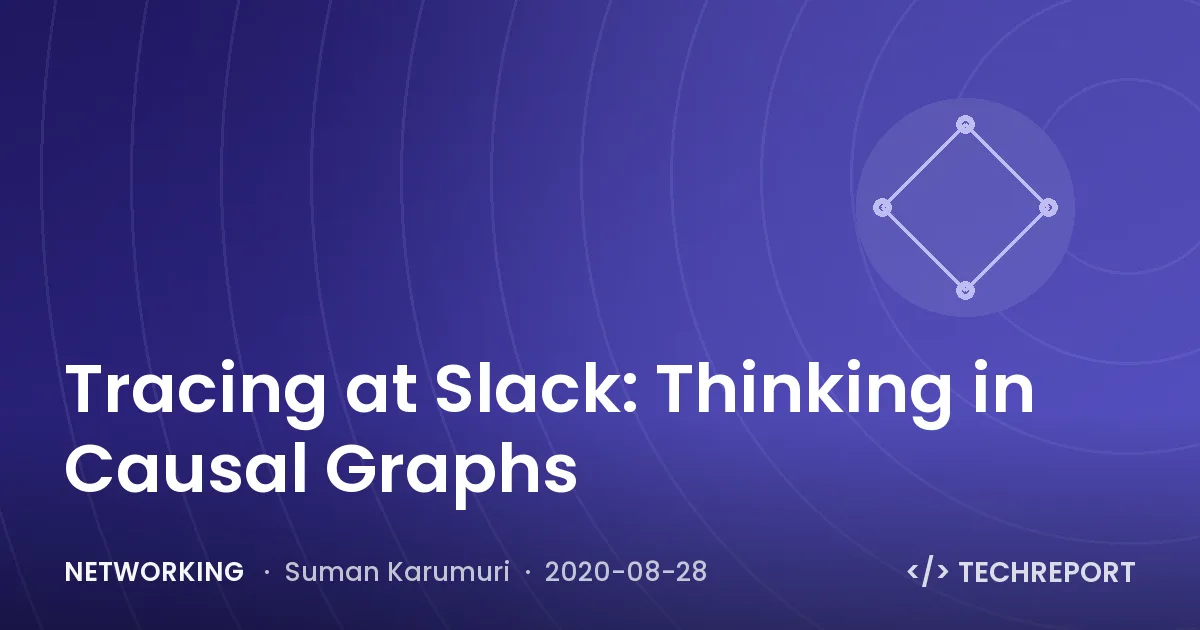 Tracing at Slack: Thinking in Causal Graphs

NETWORKING · Suman Karumuri · 2020-08-28

</> TECHREPORT